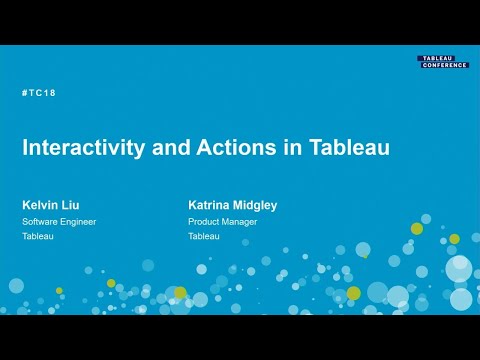 TABLEAU CONFERENCE

#TC18

Interactivity and Actions in Tableau

Kelvin Liu
Software Engineer
Tableau

Katrina Midgley
Product Manager
Tableau